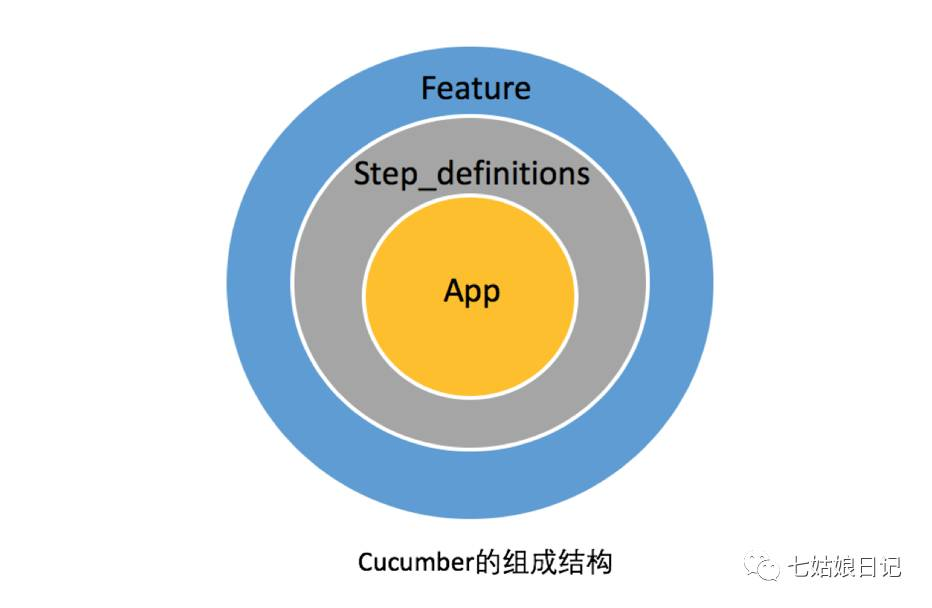 Feature

Step_definitions

App

Cucumber的组成结构

七姑娘日记